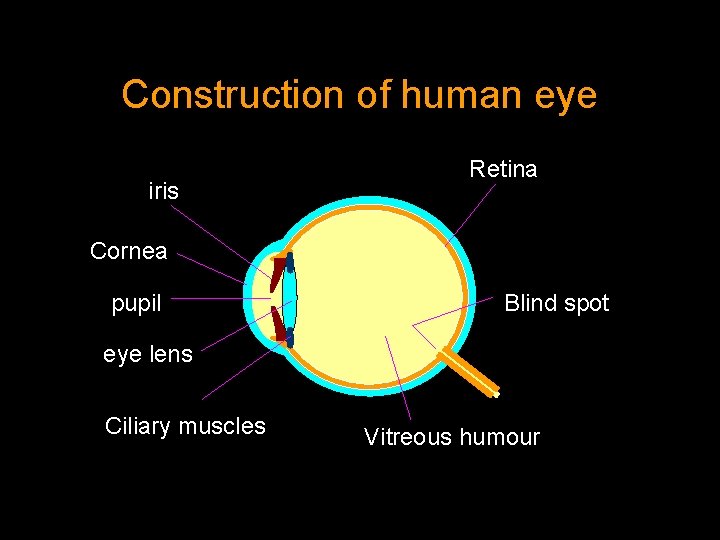 Construction of human eye

iris
Cornea
pupil
eye lens
Ciliary muscles
Retina
Blind spot
Vitreous humour